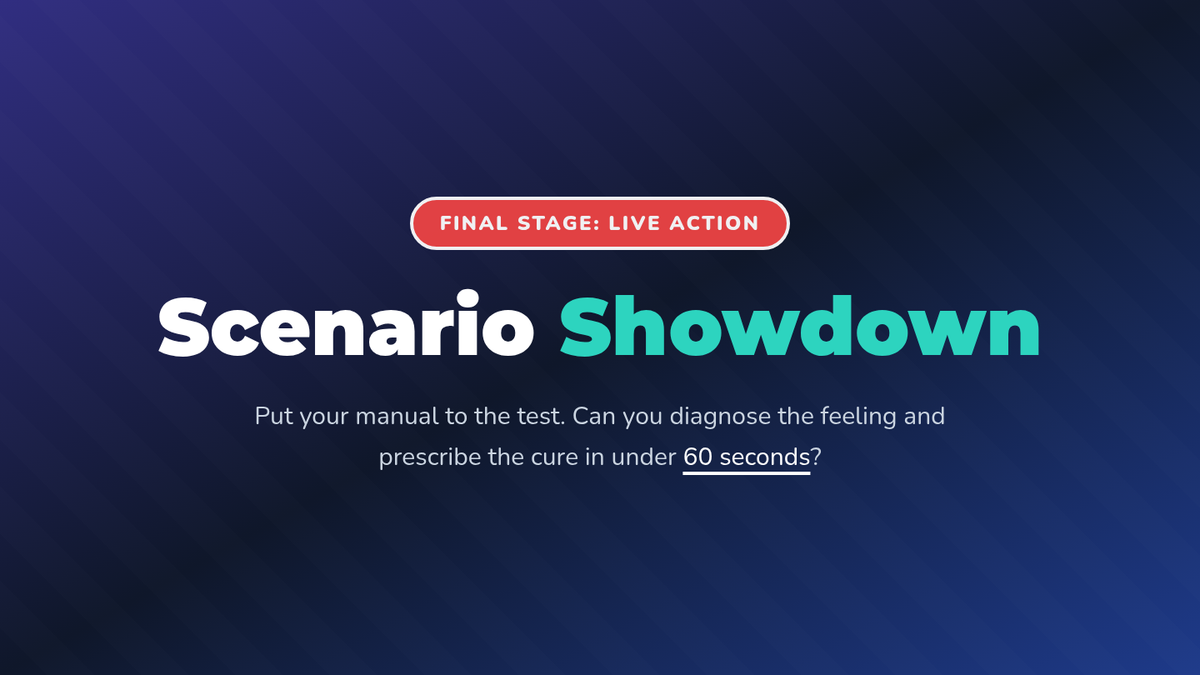 FINAL STAGE: LIVE ACTION

Scenario Showdown

Put your manual to the test. Can you diagnose the feeling and prescribe the cure in under 60 seconds?